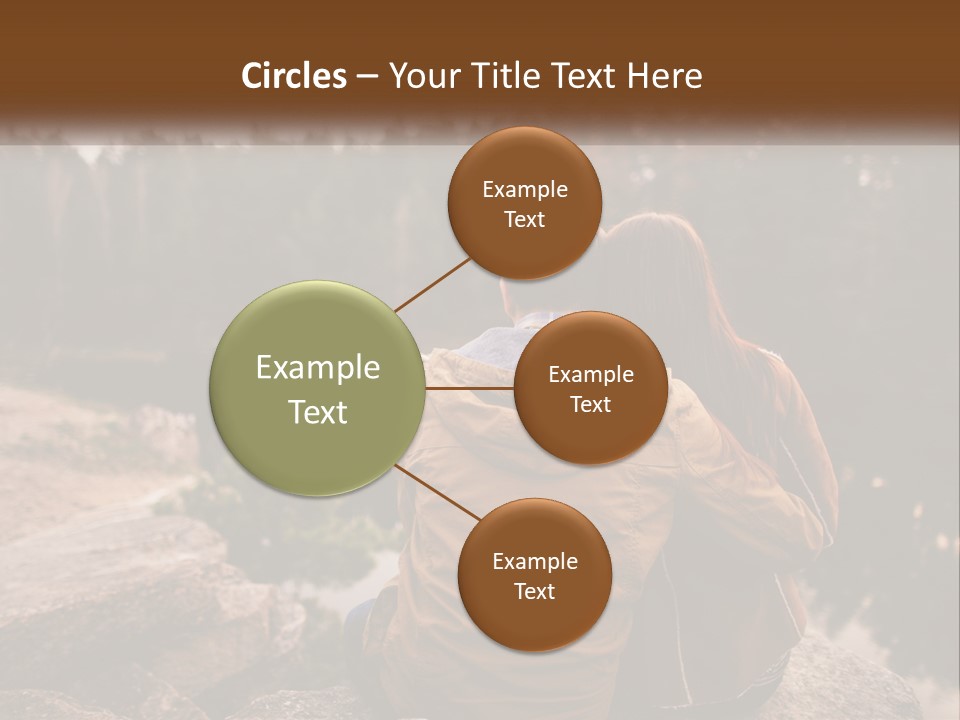 Circles – Your Title Text Here

Example Text

Example Text

Example Text

Example Text